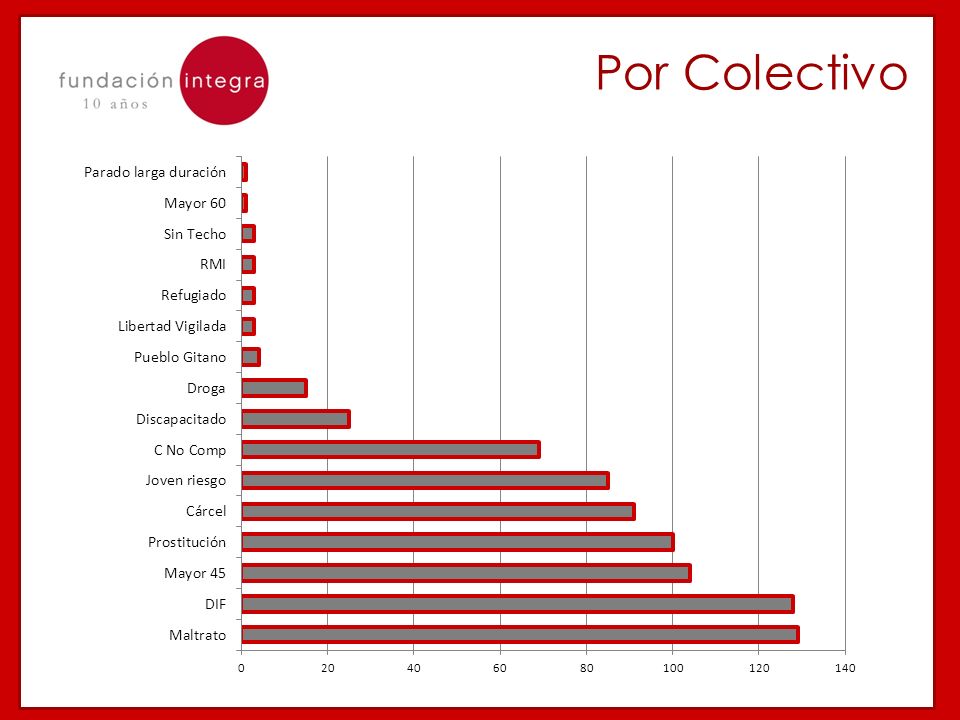 fundación integra
10 años

Por Colectivo

Parado larga duración
Mayor 60
Sin Techo
RMI
Refugiado
Libertad Vigilada
Pueblo Gitano
Droga
Discapacitado
C No Comp
Joven riesgo
Cárcel
Prostitución
Mayor 45
DIF
Maltrato

0 20 40 60 80 100 120 140